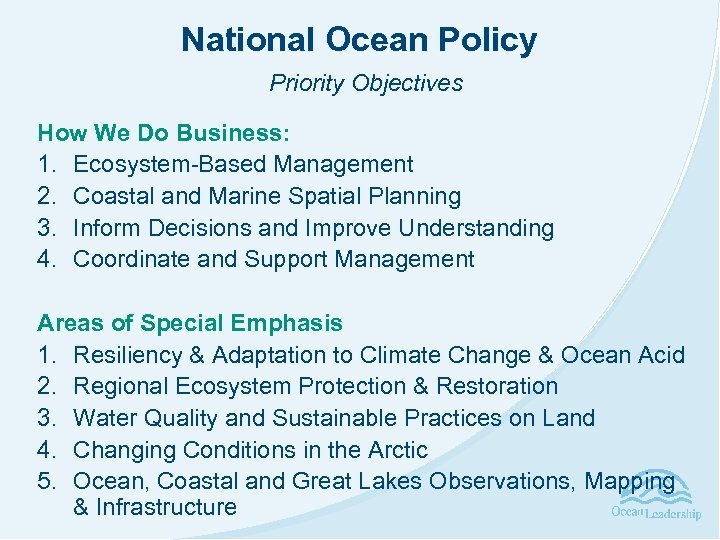 National Ocean Policy

Priority Objectives

How We Do Business:
1. Ecosystem-Based Management
2. Coastal and Marine Spatial Planning
3. Inform Decisions and Improve Understanding
4. Coordinate and Support Management

Areas of Special Emphasis
1. Resiliency & Adaptation to Climate Change & Ocean Acid
2. Regional Ecosystem Protection & Restoration
3. Water Quality and Sustainable Practices on Land
4. Changing Conditions in the Arctic
5. Ocean, Coastal and Great Lakes Observations, Mapping & Infrastructure

Ocean Leadership